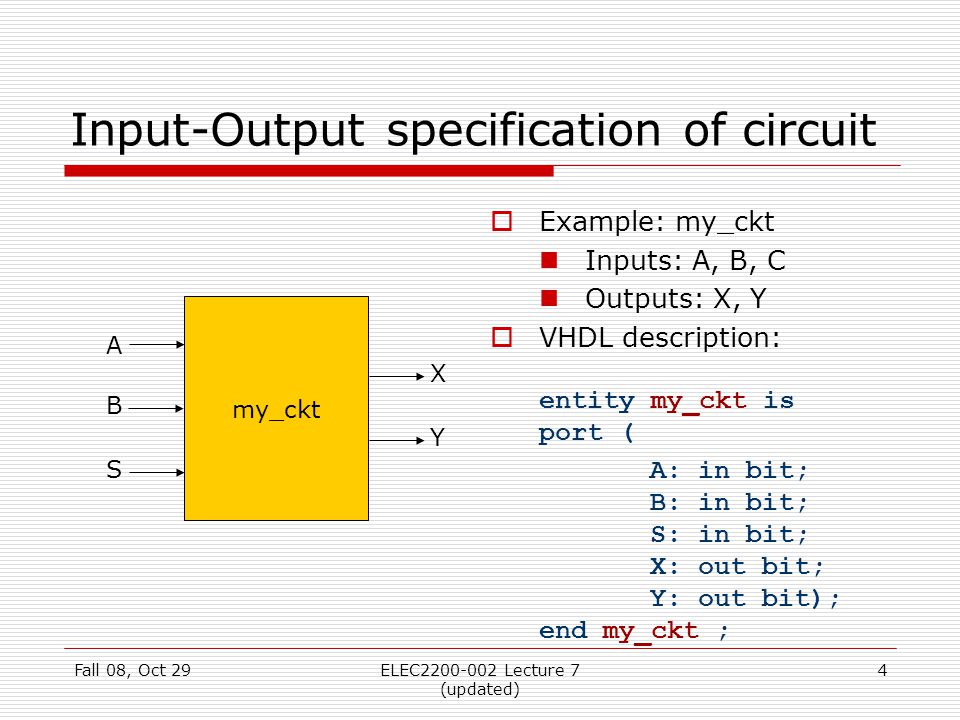 Input-Output specification of circuit

A
B
S
my_ckt
X
Y

Example: my_ckt
Inputs: A, B, C
Outputs: X, Y
VHDL description:

entity my_ckt is
port (
A: in bit;
B: in bit;
S: in bit;
X: out bit;
Y: out bit);
end my_ckt ;

Fall 08, Oct 29
ELEC2200-002 Lecture 7 (updated)
4